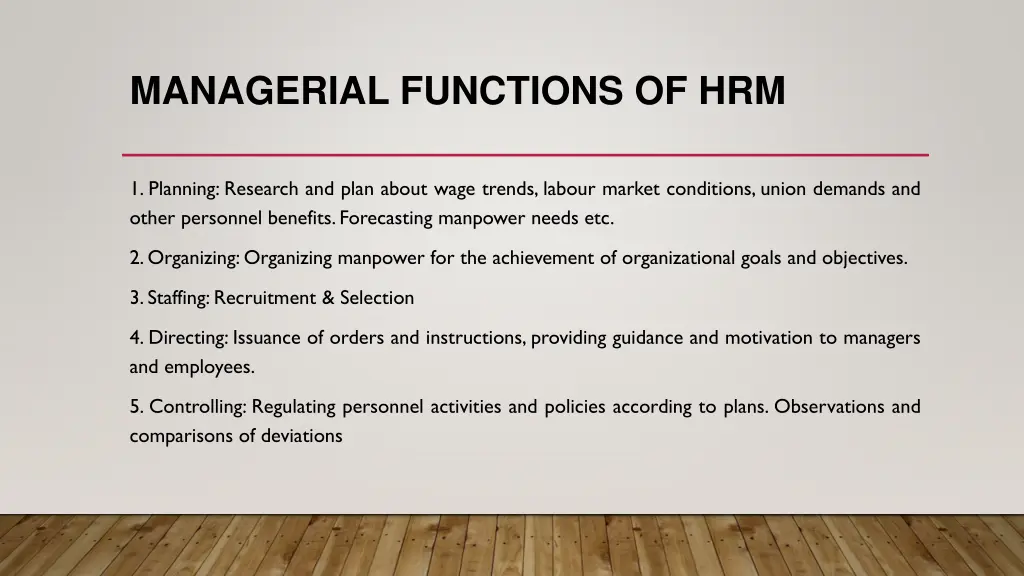 MANAGERIAL FUNCTIONS OF HRM

1. Planning: Research and plan about wage trends, labour market conditions, union demands and other personnel benefits. Forecasting manpower needs etc.

2. Organizing: Organizing manpower for the achievement of organizational goals and objectives.

3. Staffing: Recruitment & Selection

4. Directing: Issuance of orders and instructions, providing guidance and motivation to managers and employees.

5. Controlling: Regulating personnel activities and policies according to plans. Observations and comparisons of deviations